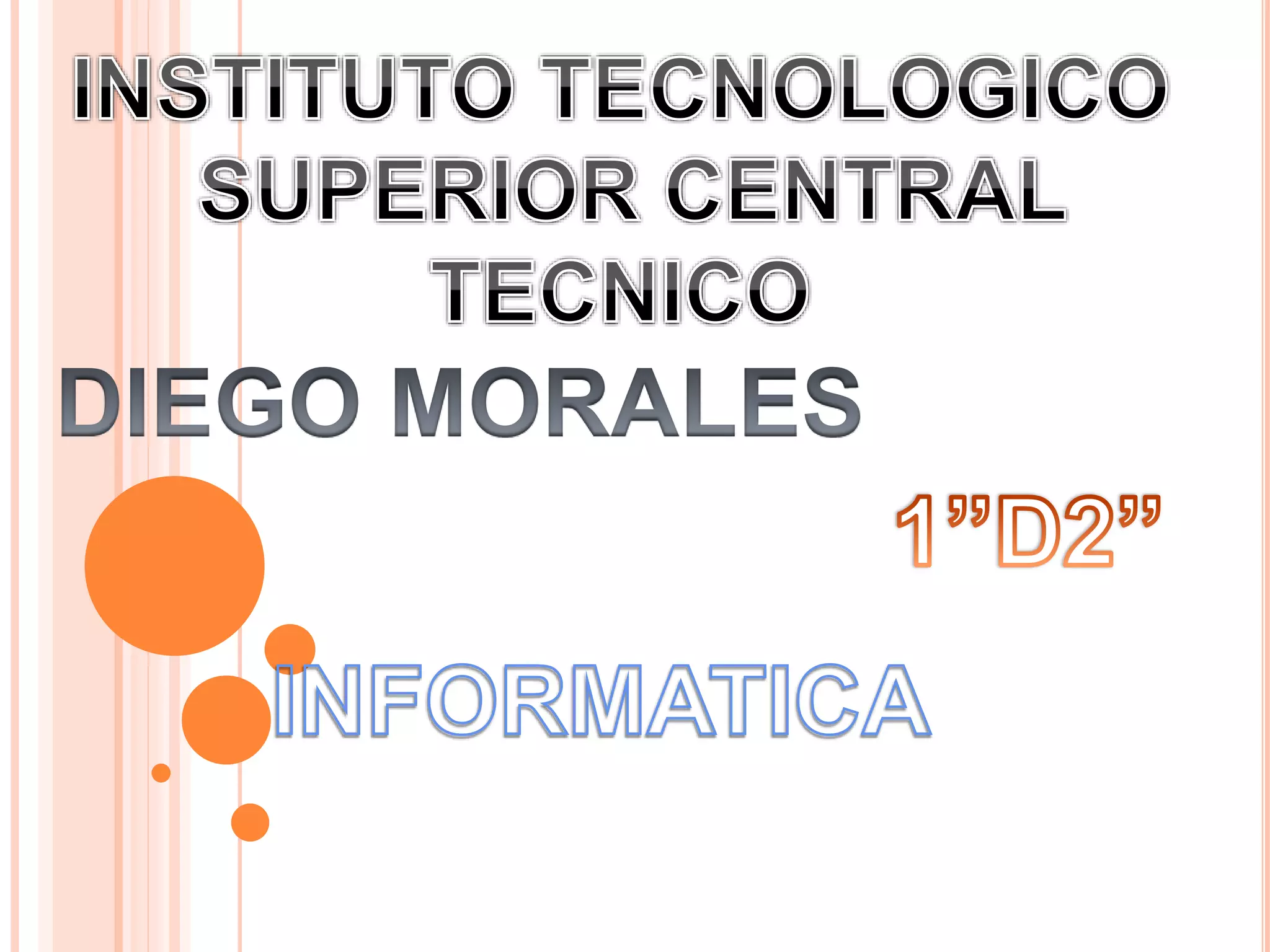 INSTITUTO TECNOLOGICO SUPERIOR CENTRAL TECNICO

DIEGO MORALES

1”D2”

INFORMATICA